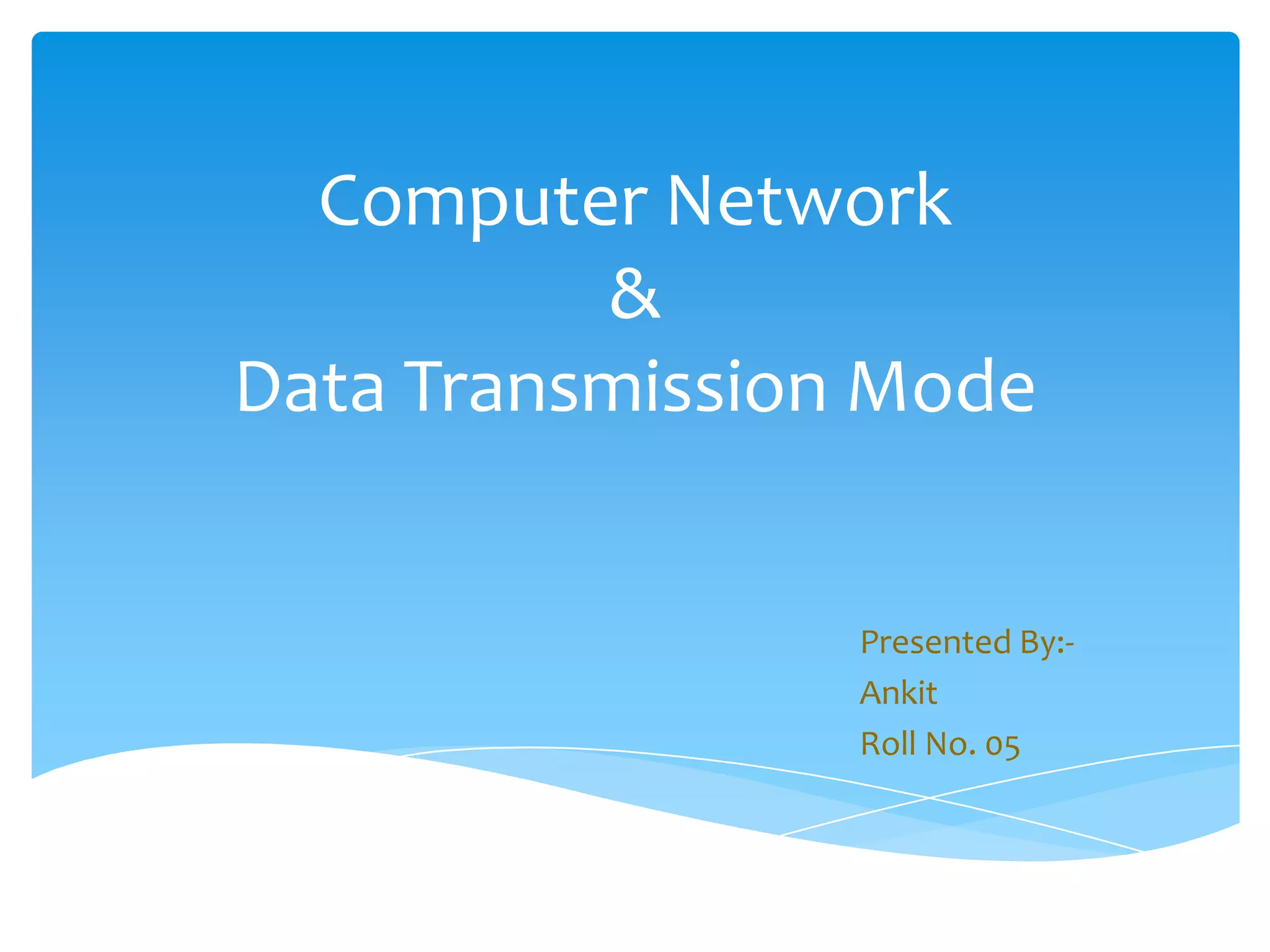 Computer Network
&
Data Transmission Mode

Presented By:-
Ankit
Roll No. 05